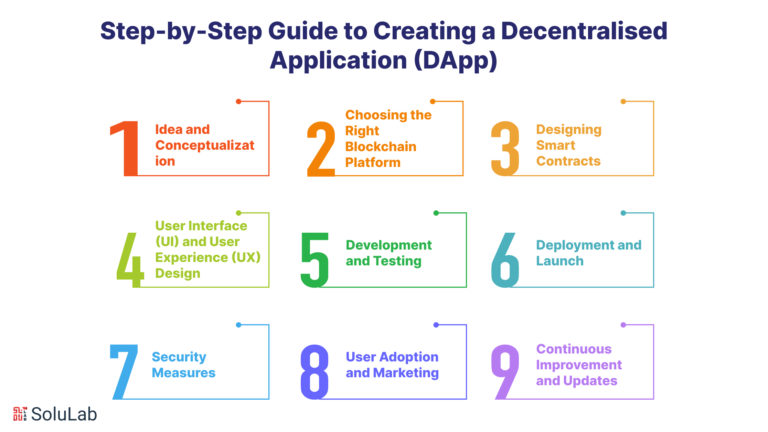 Step-by-Step Guide to Creating a Decentralised Application (DApp)

1 Idea and Conceptualization

2 Choosing the Right Blockchain Platform

3 Designing Smart Contracts

4 User Interface (UI) and User Experience (UX) Design

5 Development and Testing

6 Deployment and Launch

7 Security Measures

8 User Adoption and Marketing

9 Continuous Improvement and Updates

SoluLab